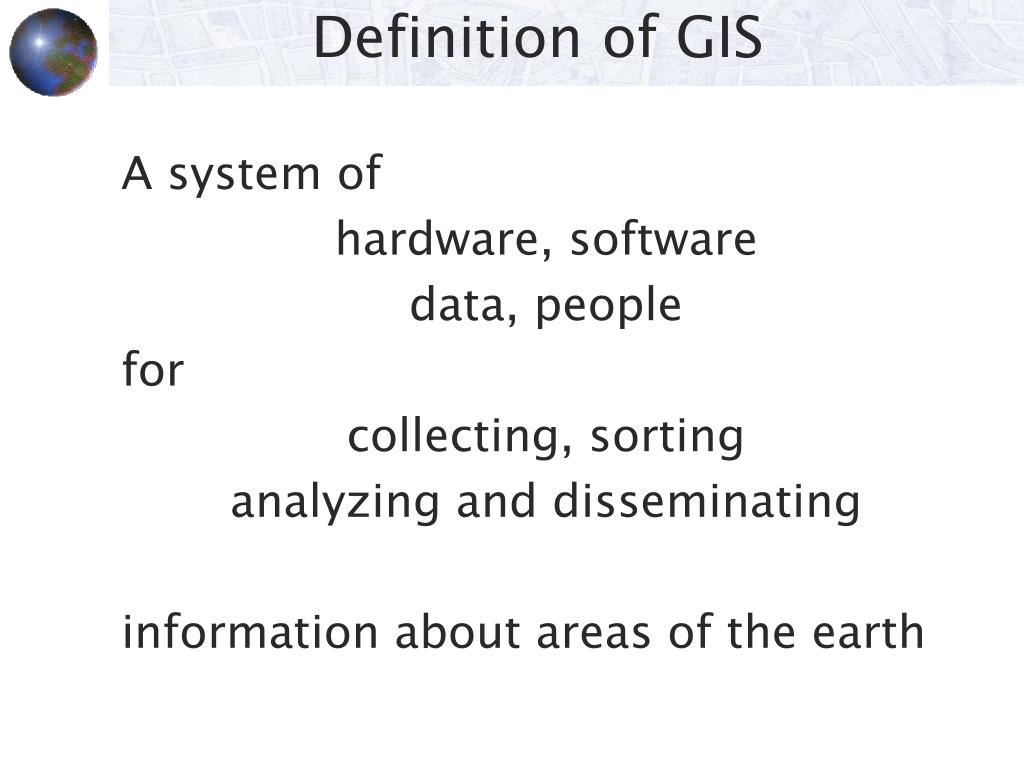 Definition of GIS

A system of
hardware, software
data, people
for
collecting, sorting
analyzing and disseminating

information about areas of the earth